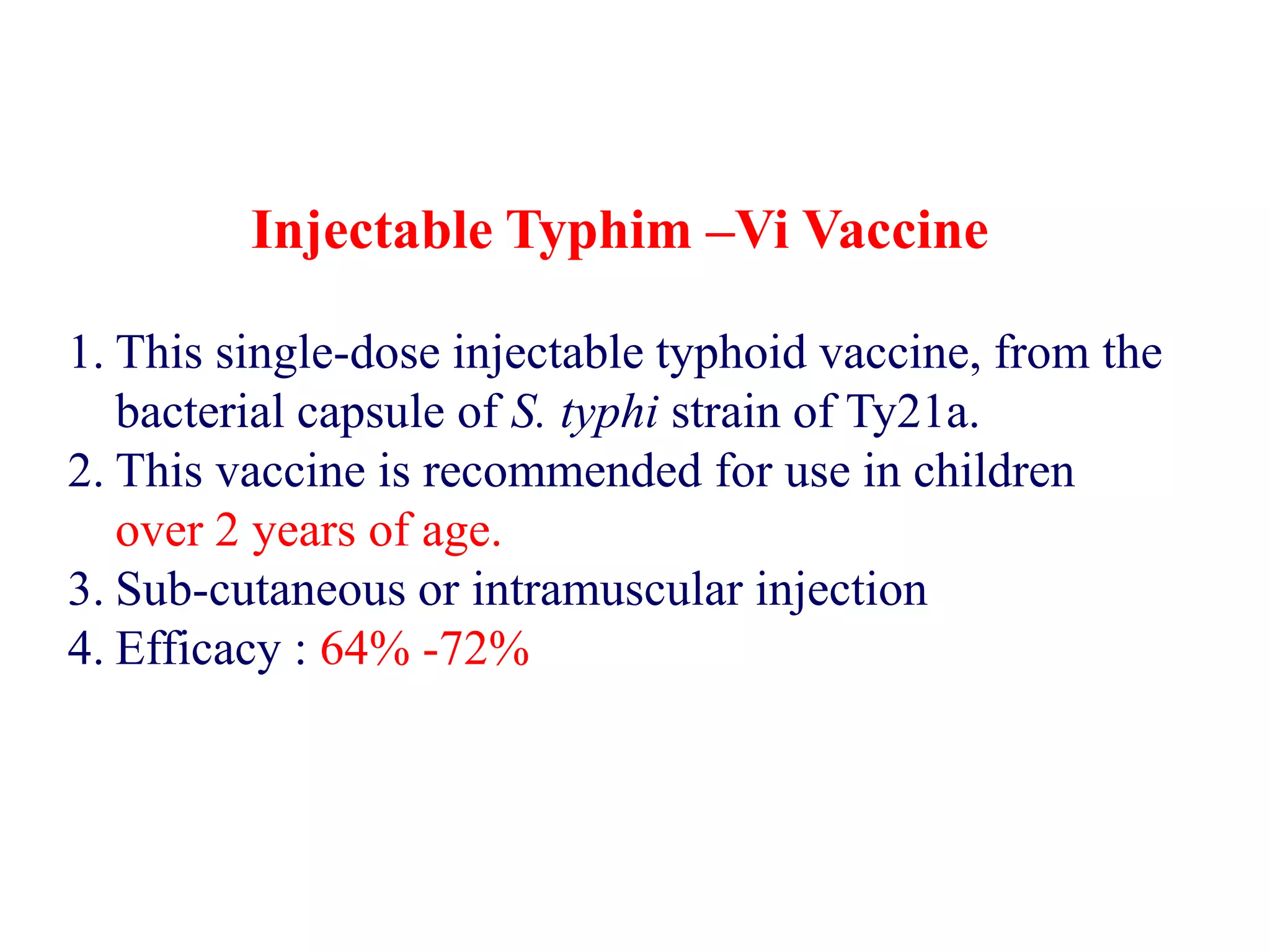 Injectable Typhim –Vi Vaccine

1. This single-dose injectable typhoid vaccine, from the bacterial capsule of S. typhi strain of Ty21a.
2. This vaccine is recommended for use in children over 2 years of age.
3. Sub-cutaneous or intramuscular injection
4. Efficacy : 64% -72%